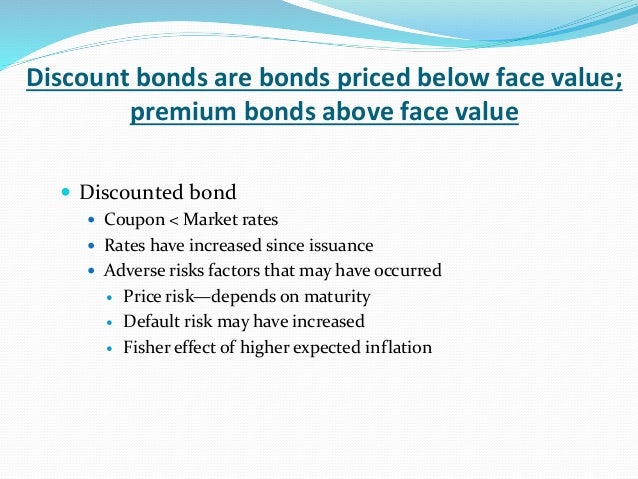 Discount bonds are bonds priced below face value; premium bonds above face value

- Discounted bond
  - Coupon < Market rates
  - Rates have increased since issuance
  - Adverse risks factors that may have occurred
    - Price risk—depends on maturity
    - Default risk may have increased
    - Fisher effect of higher expected inflation